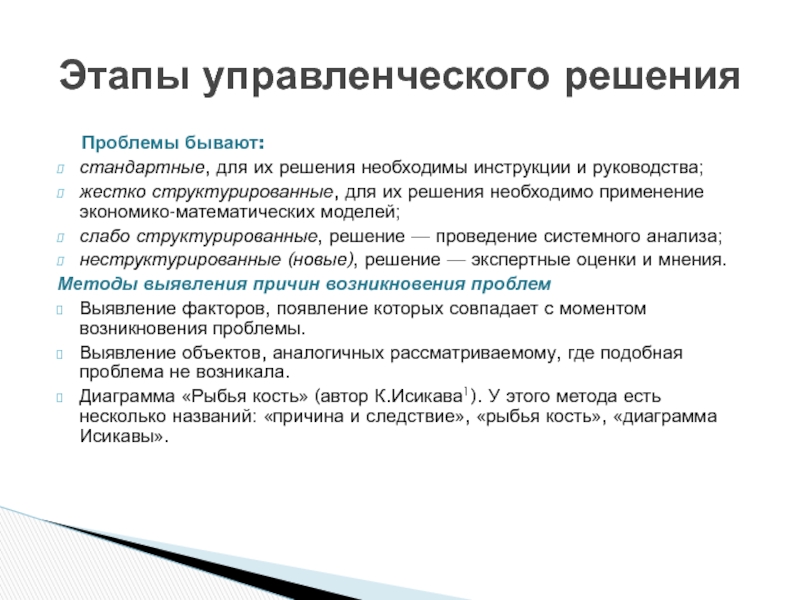 Этапы управленческого решения

Проблемы бывают:

стандартные, для их решения необходимы инструкции и руководства;

жестко структурированные, для их решения необходимо применение экономико-математических моделей;

слабо структурированные, решение — проведение системного анализа;

неструктурированные (новые), решение — экспертные оценки и мнения.

Методы выявления причин возникновения проблем

Выявление факторов, появление которых совпадает с моментом возникновения проблемы.

Выявление объектов, аналогичных рассматриваемому, где подобная проблема не возникала.

Диаграмма «Рыбья кость» (автор К.Исикава$^1$). У этого метода есть несколько названий: «причина и следствие», «рыбья кость», «диаграмма Исикавы».